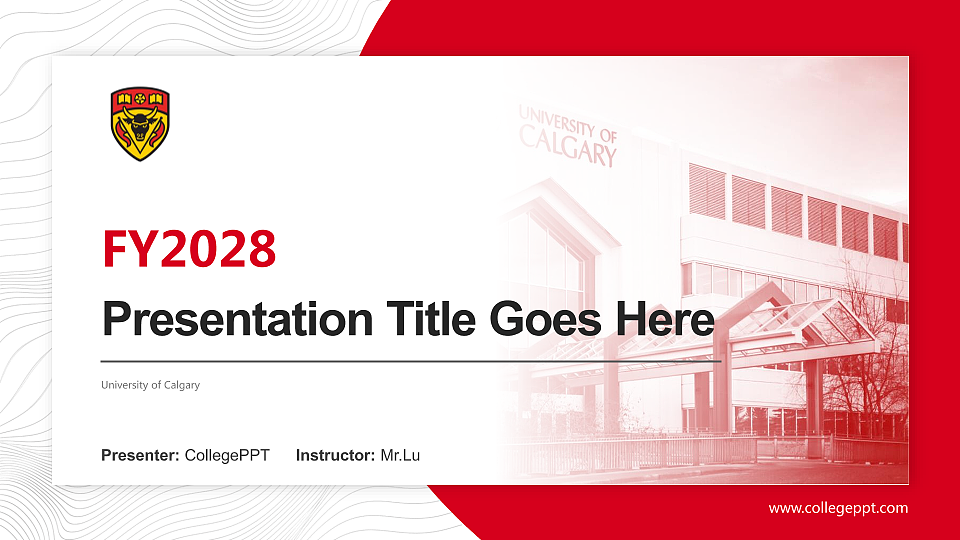 UNIVERSITY OF CALGARY

FY2028

Presentation Title Goes Here

University of Calgary

Presenter: CollegePPT Instructor: Mr.Lu

www.collegeppt.com